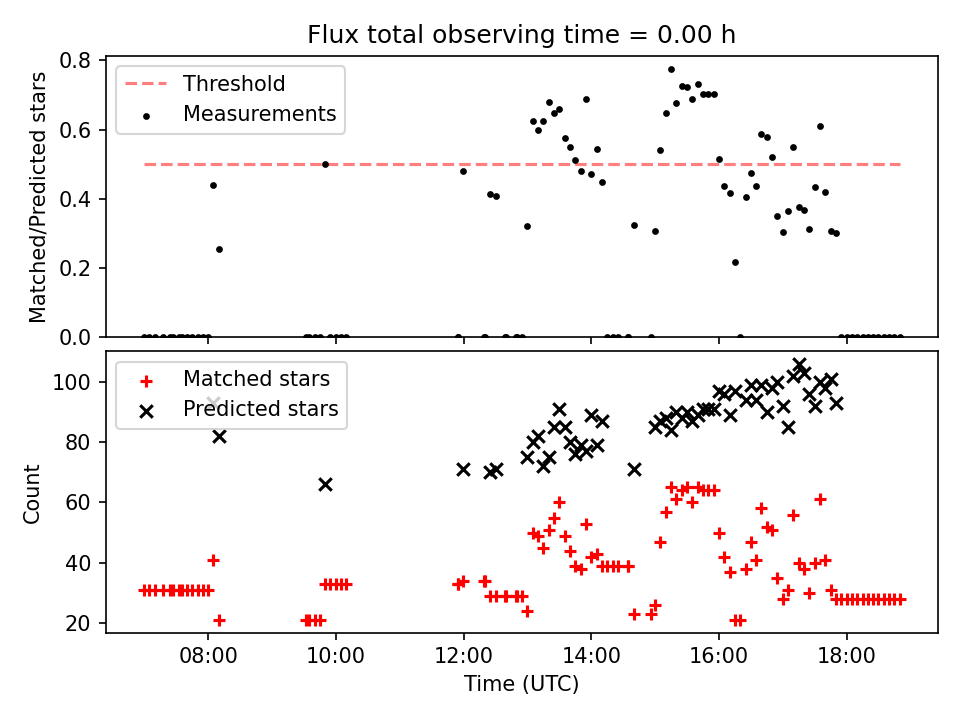 Flux total observing time = 0.00 h

Threshold
Measurements

Matched/Predicted stars
0.8
0.6
0.4
0.2
0.0

Matched stars
Predicted stars

Count
100
80
60
40
20

08:00
10:00
12:00
14:00
16:00
18:00
Time (UTC)